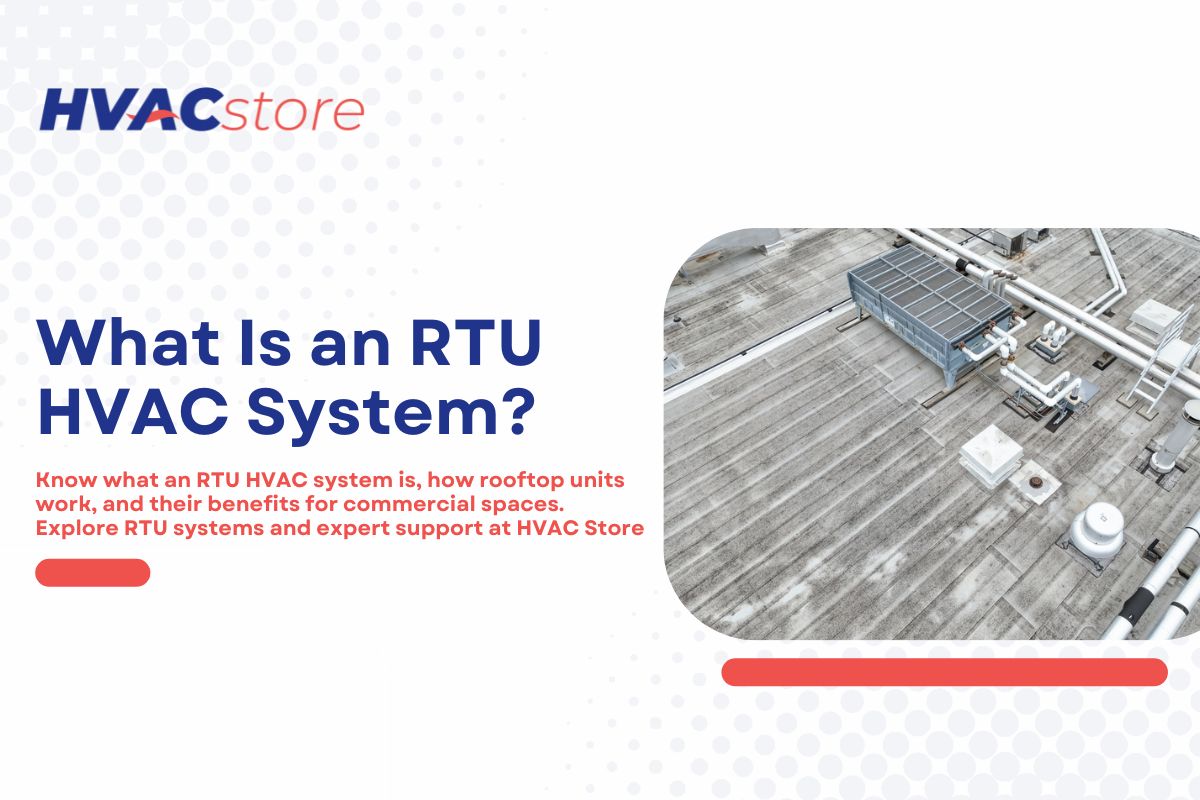 HVACstore

What Is an RTU HVAC System?

Know what an RTU HVAC system is, how rooftop units work, and their benefits for commercial spaces. Explore RTU systems and expert support at HVAC Store